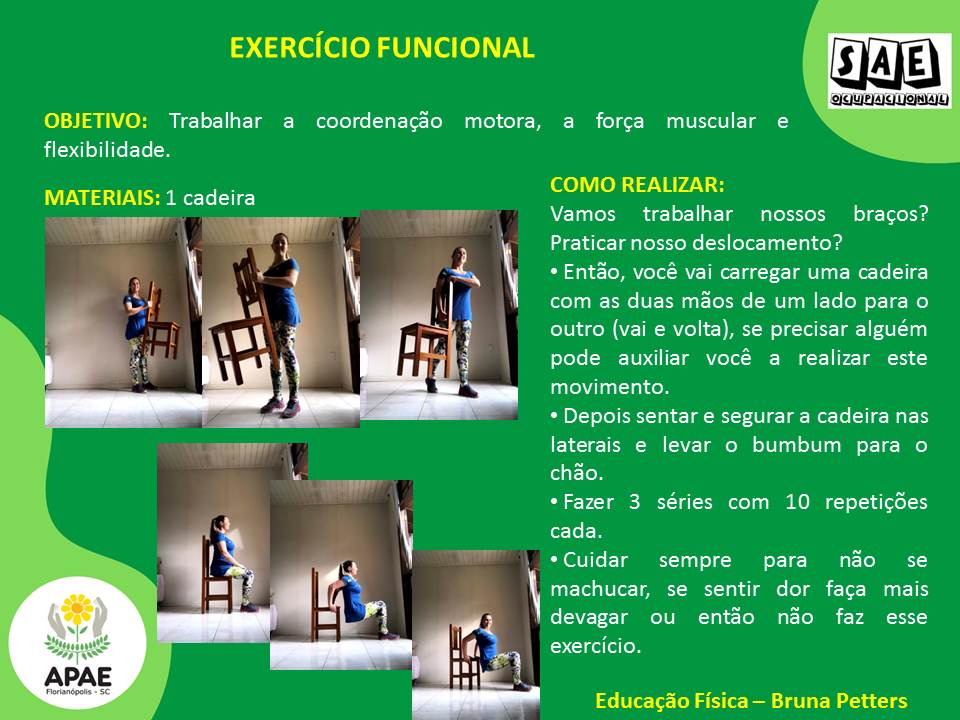 EXERCÍCIO FUNCIONAL

SAE
OCUPACIONAL

OBJETIVO: Trabalhar a coordenação motora, a força muscular e flexibilidade.

MATERIAIS: 1 cadeira

COMO REALIZAR:
Vamos trabalhar nossos braços? Praticar nosso deslocamento?
• Então, você vai carregar uma cadeira com as duas mãos de um lado para o outro (vai e volta), se precisar alguém pode auxiliar você a realizar este movimento.
• Depois sentar e segurar a cadeira nas laterais e levar o bumbum para o chão.
• Fazer 3 séries com 10 repetições cada.
• Cuidar sempre para não se machucar, se sentir dor faça mais devagar ou então não faz esse exercício.

APAE
Florianópolis - SC

Educação Física – Bruna Petters